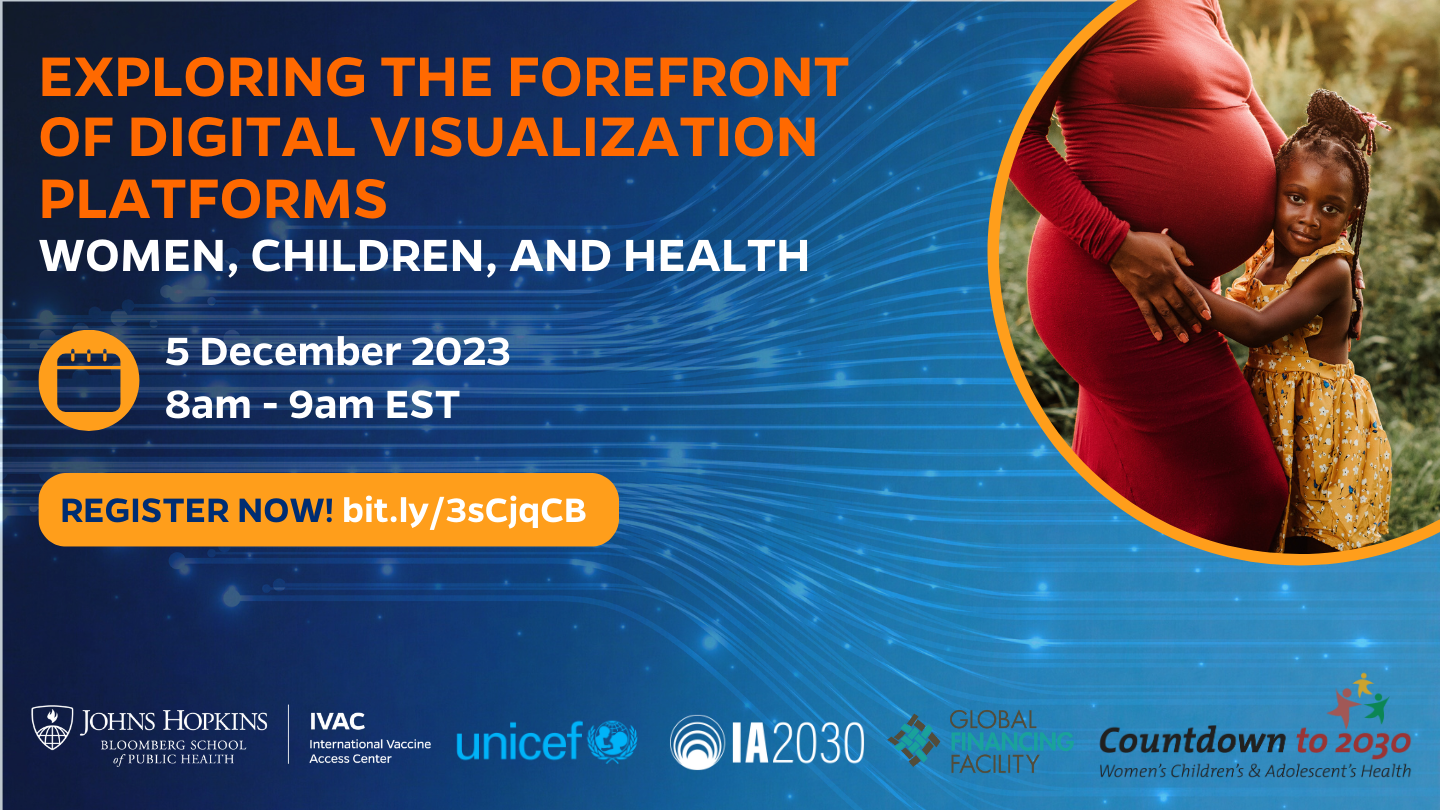 EXPLORING THE FOREFRONT OF DIGITAL VISUALIZATION PLATFORMS
WOMEN, CHILDREN, AND HEALTH

5 December 2023
8am - 9am EST

REGISTER NOW! bit.ly/3sCjqCB

JOHNS HOPKINS BLOOMBERG SCHOOL of PUBLIC HEALTH
IVAC International Vaccine Access Center
unicef
IA2030
GLOBAL FINANCING FACILITY
Countdown to 2030
Women's Children's & Adolescent's Health